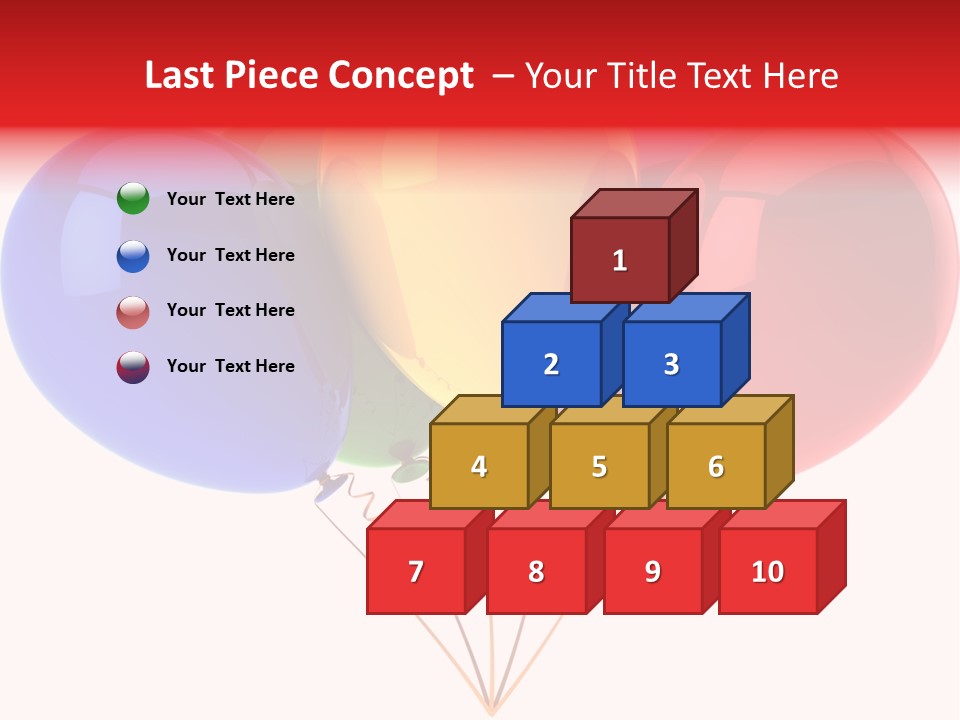 Last Piece Concept – Your Title Text Here

Your Text Here

Your Text Here

Your Text Here

Your Text Here

1

2

3

4

5

6

7

8

9

10